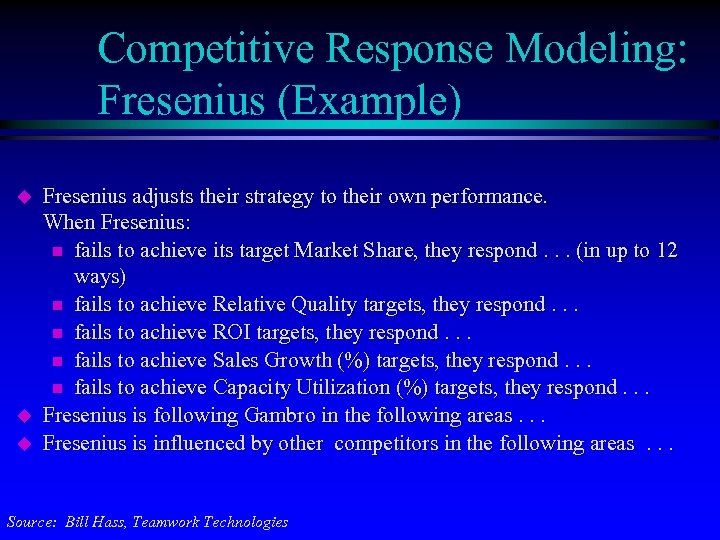 Competitive Response Modeling: Fresenius (Example)

Fresenius adjusts their strategy to their own performance. When Fresenius:

fails to achieve its target Market Share, they respond . . . (in up to 12 ways)

fails to achieve Relative Quality targets, they respond . . .

fails to achieve ROI targets, they respond . . .

fails to achieve Sales Growth (%) targets, they respond . . .

fails to achieve Capacity Utilization (%) targets, they respond . . .

Fresenius is following Gambro in the following areas . . .

Fresenius is influenced by other competitors in the following areas . . .

Source: Bill Hass, Teamwork Technologies